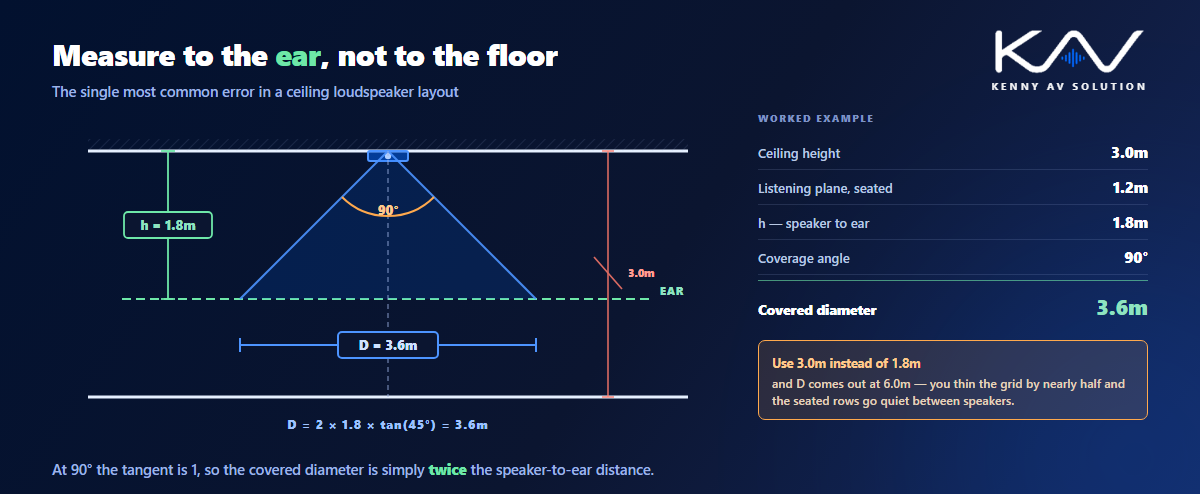 Measure to the ear, not to the floor

The single most common error in a ceiling loudspeaker layout

h = 1.8m

90°

3.0m

EAR

D = 3.6m

D = 2 × 1.8 × tan(45°) = 3.6m

At 90° the tangent is 1, so the covered diameter is simply twice the speaker-to-ear distance.

KAV
KENNY AV SOLUTION

WORKED EXAMPLE

| | |
|---|---|
| Ceiling height | 3.0m |
| Listening plane, seated | 1.2m |
| h — speaker to ear | 1.8m |
| Coverage angle | 90° |
| Covered diameter | 3.6m |

Use 3.0m instead of 1.8m
and D comes out at 6.0m — you thin the grid by nearly half and the seated rows go quiet between speakers.